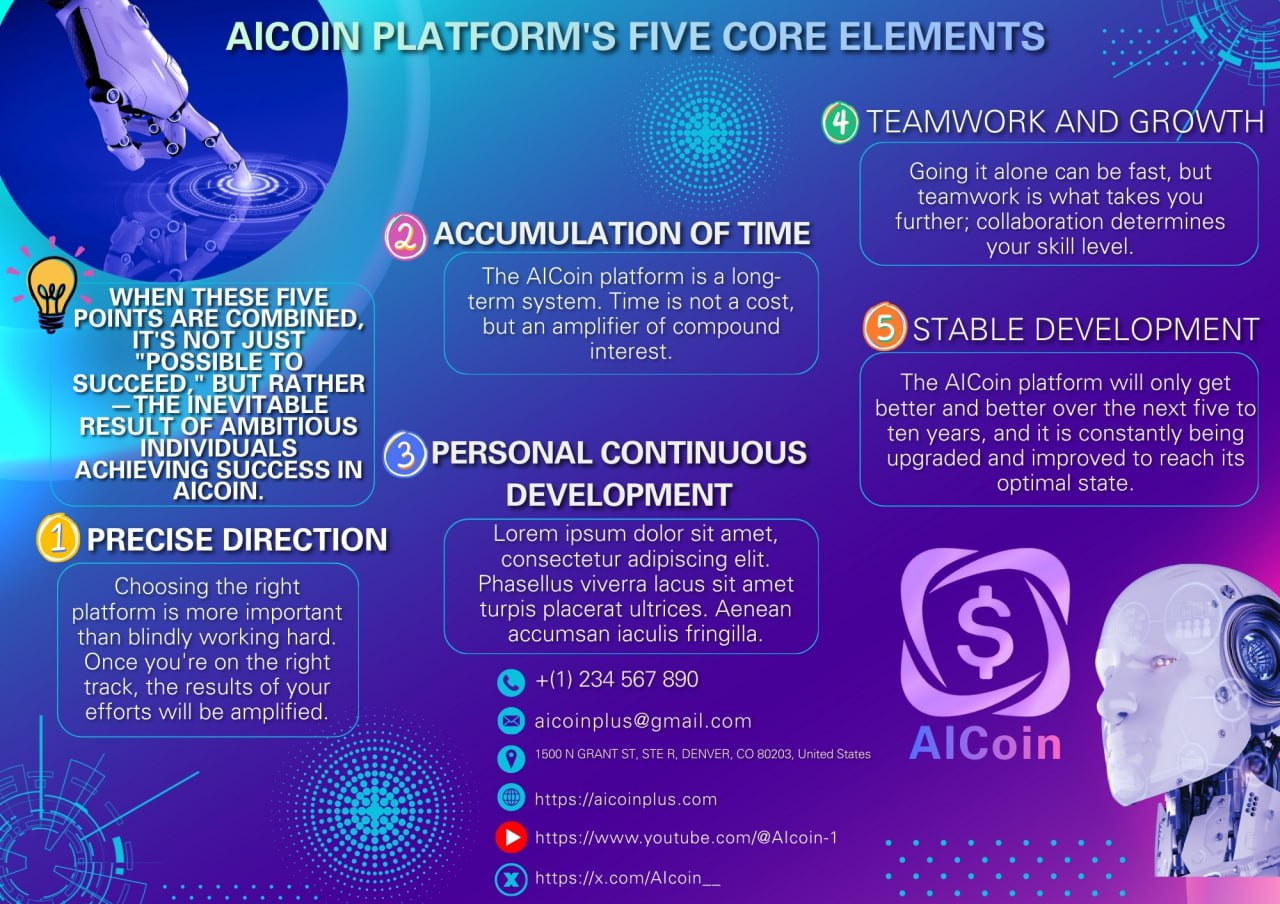 AICOIN PLATFORM'S FIVE CORE ELEMENTS

WHEN THESE FIVE POINTS ARE COMBINED, IT'S NOT JUST "POSSIBLE TO SUCCEED," BUT RATHER —THE INEVITABLE RESULT OF AMBITIOUS INDIVIDUALS ACHIEVING SUCCESS IN AICOIN.

1 PRECISE DIRECTION

Choosing the right platform is more important than blindly working hard. Once you're on the right track, the results of your efforts will be amplified.

2 ACCUMULATION OF TIME

The AICoin platform is a long-term system. Time is not a cost, but an amplifier of compound interest.

3 PERSONAL CONTINUOUS DEVELOPMENT

Lorem ipsum dolor sit amet, consectetur adipiscing elit. Phasellus viverra lacus sit amet turpis placerat ultrices. Aenean accumsan iaculis fringilla.

+(1) 234 567 890

aicoinplus@gmail.com

1500 N GRANT ST, STE R, DENVER, CO 80203, United States

https://aicoinplus.com

https://www.youtube.com/@AIcoin-1

https://x.com/AIcoin__

4 TEAMWORK AND GROWTH

Going it alone can be fast, but teamwork is what takes you further; collaboration determines your skill level.

5 STABLE DEVELOPMENT

The AICoin platform will only get better and better over the next five to ten years, and it is constantly being upgraded and improved to reach its optimal state.

$

AICoin